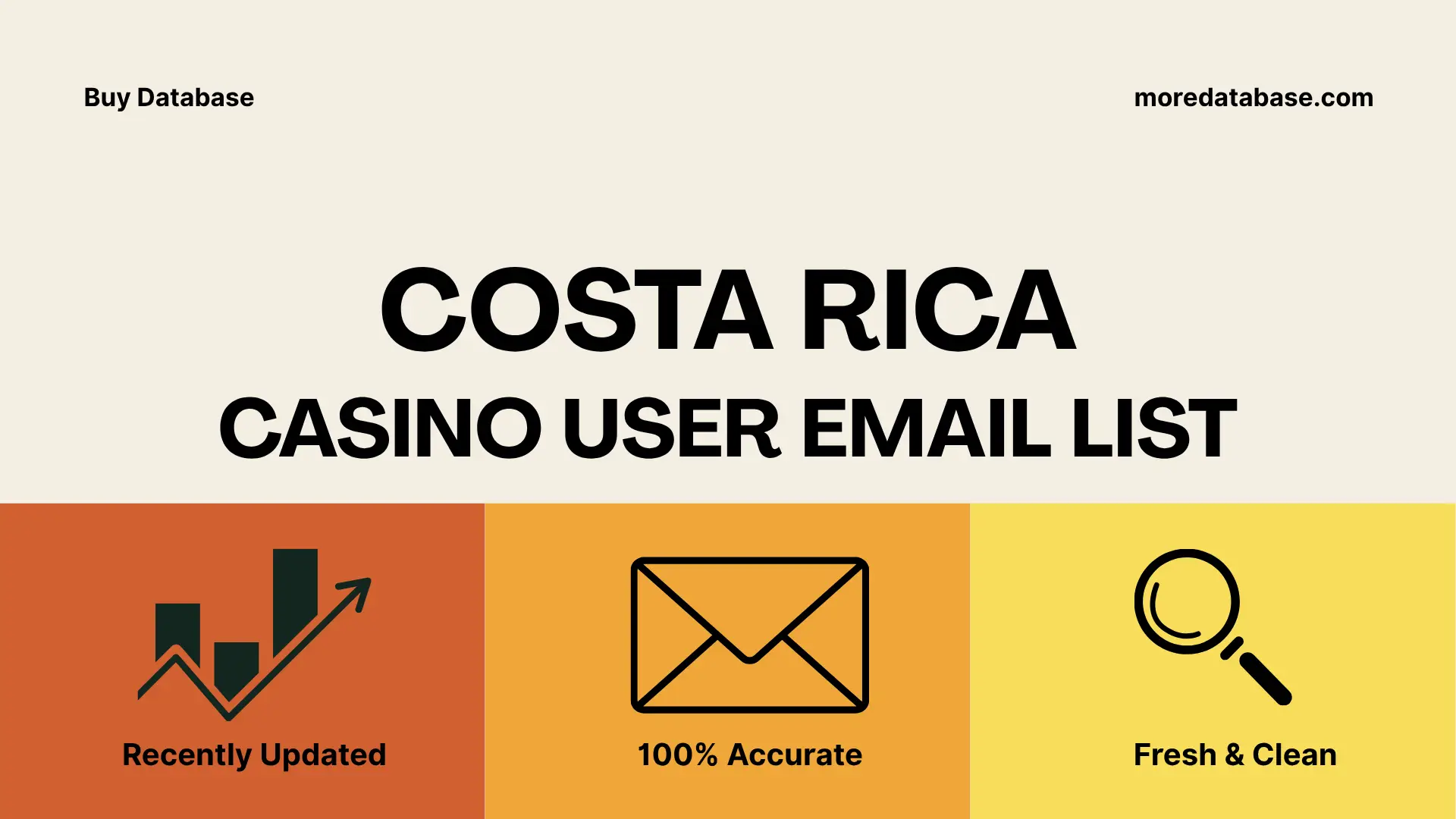 Buy Database

moredatabase.com

COSTA RICA
CASINO USER EMAIL LIST

Recently Updated

100% Accurate

Fresh & Clean